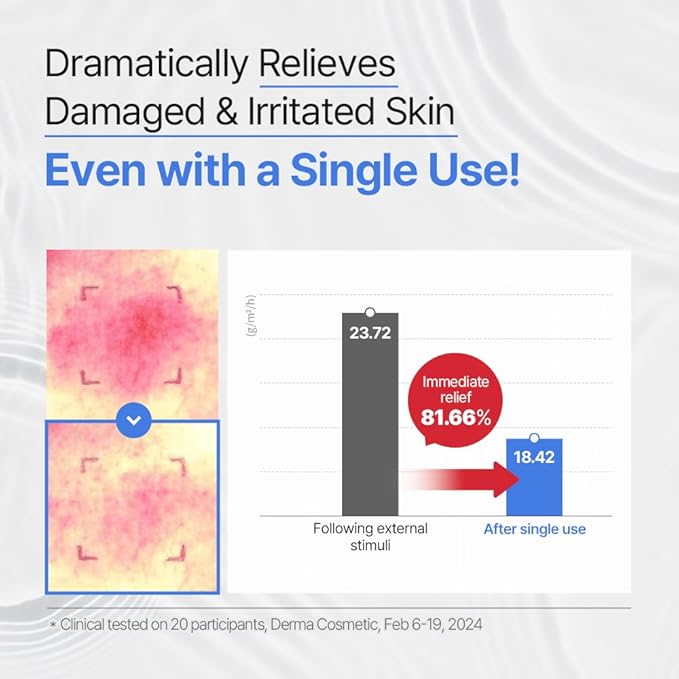 Dramatically Relieves
Damaged & Irritated Skin
Even with a Single Use!

(g/m²/h)

23.72

Immediate relief 81.66%

18.42

Following external stimuli

After single use

* Clinical tested on 20 participants, Derma Cosmetic, Feb 6-19, 2024